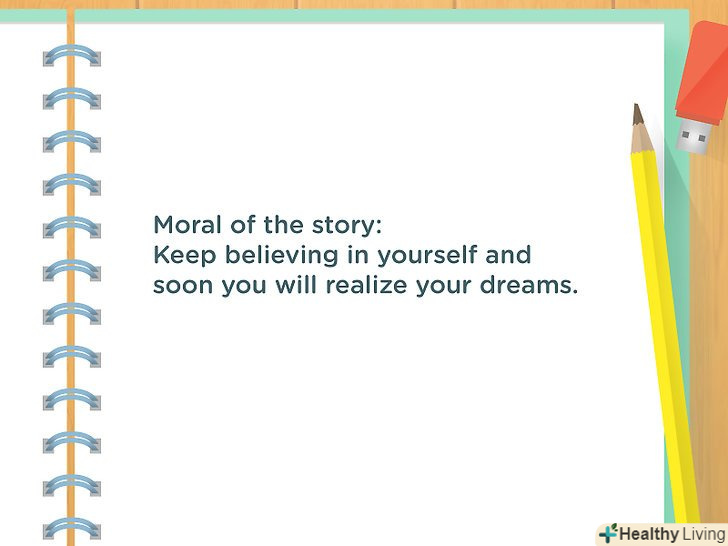 Moral of the story:
Keep believing in yourself and soon you will realize your dreams.

Healthy Living